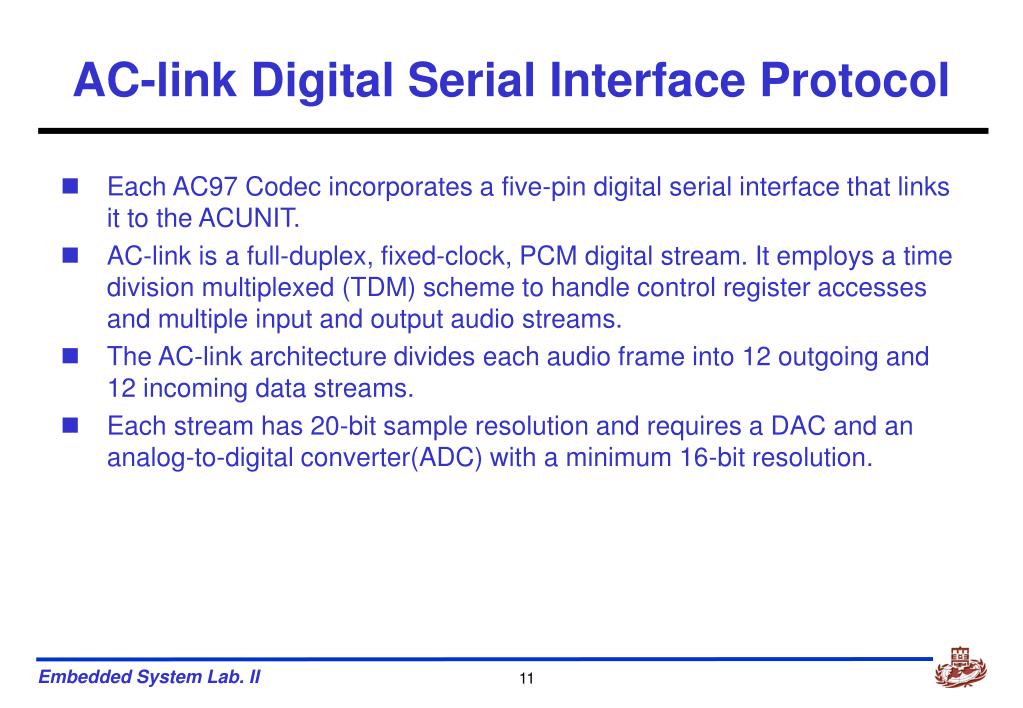 AC-link Digital Serial Interface Protocol

- Each AC97 Codec incorporates a five-pin digital serial interface that links it to the ACUNIT.
- AC-link is a full-duplex, fixed-clock, PCM digital stream. It employs a time division multiplexed (TDM) scheme to handle control register accesses and multiple input and output audio streams.
- The AC-link architecture divides each audio frame into 12 outgoing and 12 incoming data streams.
- Each stream has 20-bit sample resolution and requires a DAC and an analog-to-digital converter(ADC) with a minimum 16-bit resolution.

Embedded System Lab. II

11